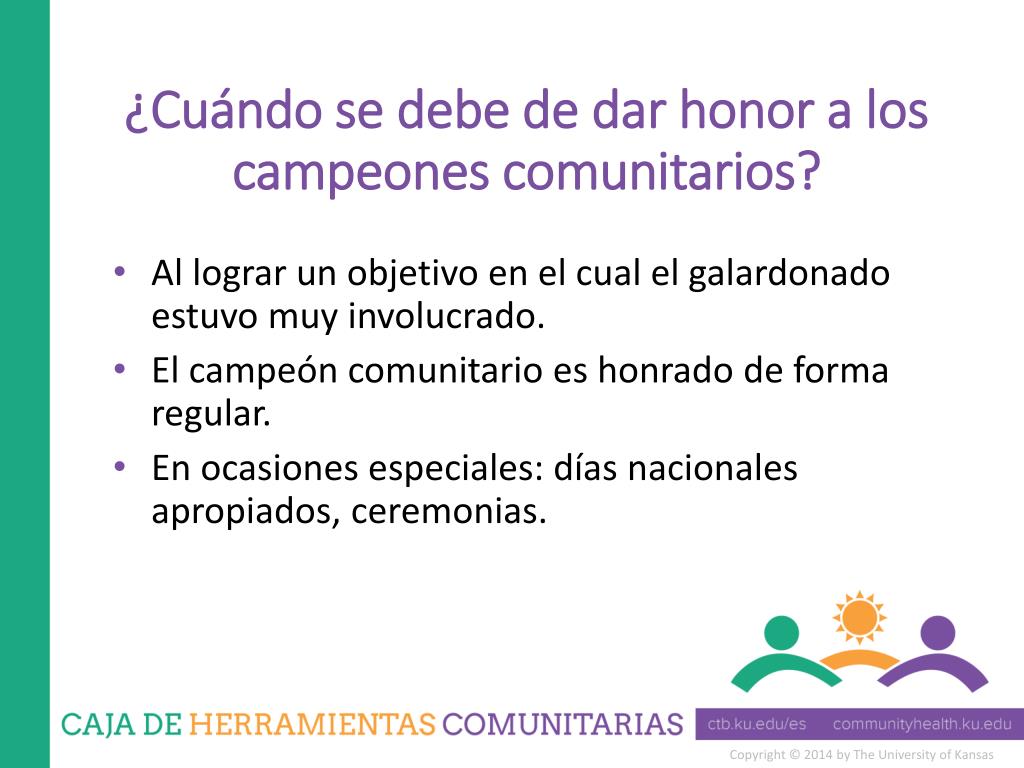 ¿Cuándo se debe de dar honor a los campeones comunitarios?

• Al lograr un objetivo en el cual el galardonado estuvo muy involucrado.
• El campeón comunitario es honrado de forma regular.
• En ocasiones especiales: días nacionales apropiados, ceremonias.

CAJA DE HERRAMIENTAS COMUNITARIAS ctb.ku.edu/es communityhealth.ku.edu

Copyright © 2014 by The University of Kansas